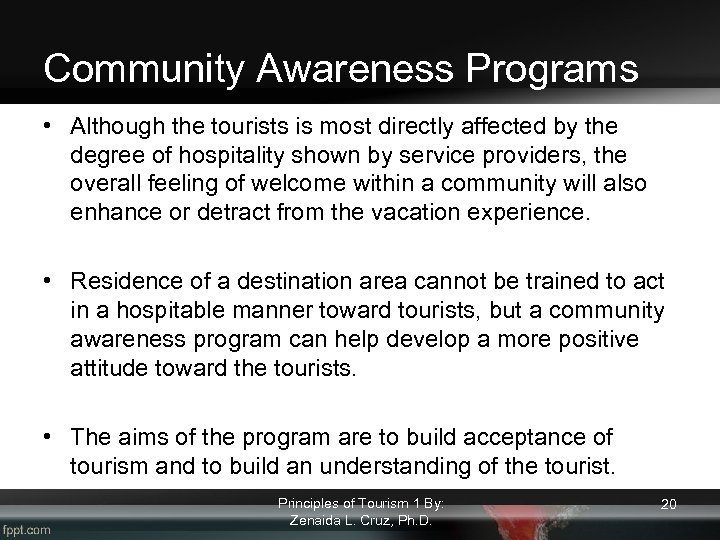 Community Awareness Programs

• Although the tourists is most directly affected by the degree of hospitality shown by service providers, the overall feeling of welcome within a community will also enhance or detract from the vacation experience.

• Residence of a destination area cannot be trained to act in a hospitable manner toward tourists, but a community awareness program can help develop a more positive attitude toward the tourists.

• The aims of the program are to build acceptance of tourism and to build an understanding of the tourist.

Principles of Tourism 1 By: Zenaida L. Cruz, Ph.D.

20

fppt.com